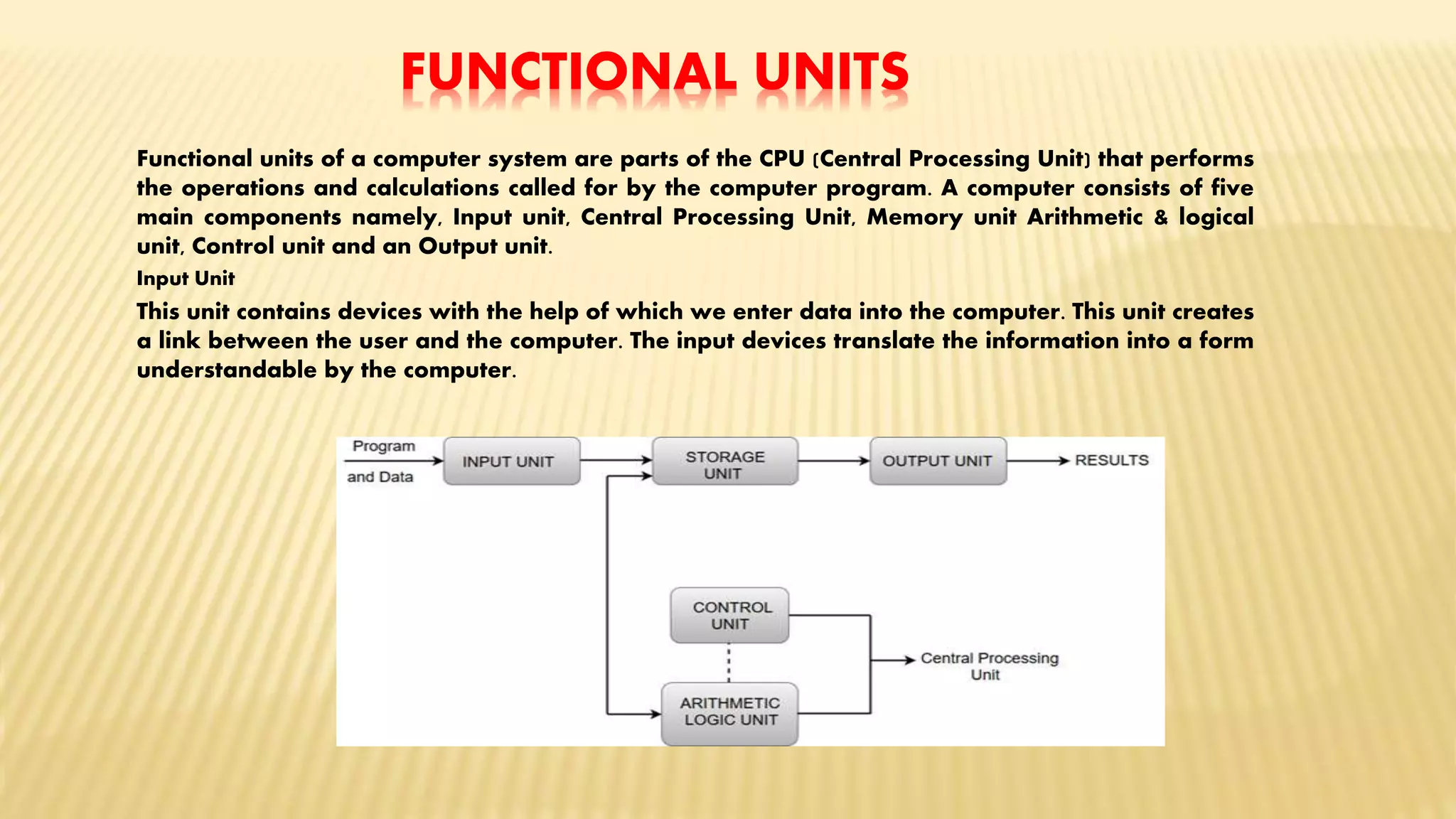 FUNCTIONAL UNITS

Functional units of a computer system are parts of the CPU (Central Processing Unit) that performs the operations and calculations called for by the computer program. A computer consists of five main components namely, Input unit, Central Processing Unit, Memory unit Arithmetic & logical unit, Control unit and an Output unit.

Input Unit

This unit contains devices with the help of which we enter data into the computer. This unit creates a link between the user and the computer. The input devices translate the information into a form understandable by the computer.

Program and Data

INPUT UNIT

STORAGE UNIT

OUTPUT UNIT

RESULTS

CONTROL UNIT

ARITHMETIC LOGIC UNIT

Central Processing Unit